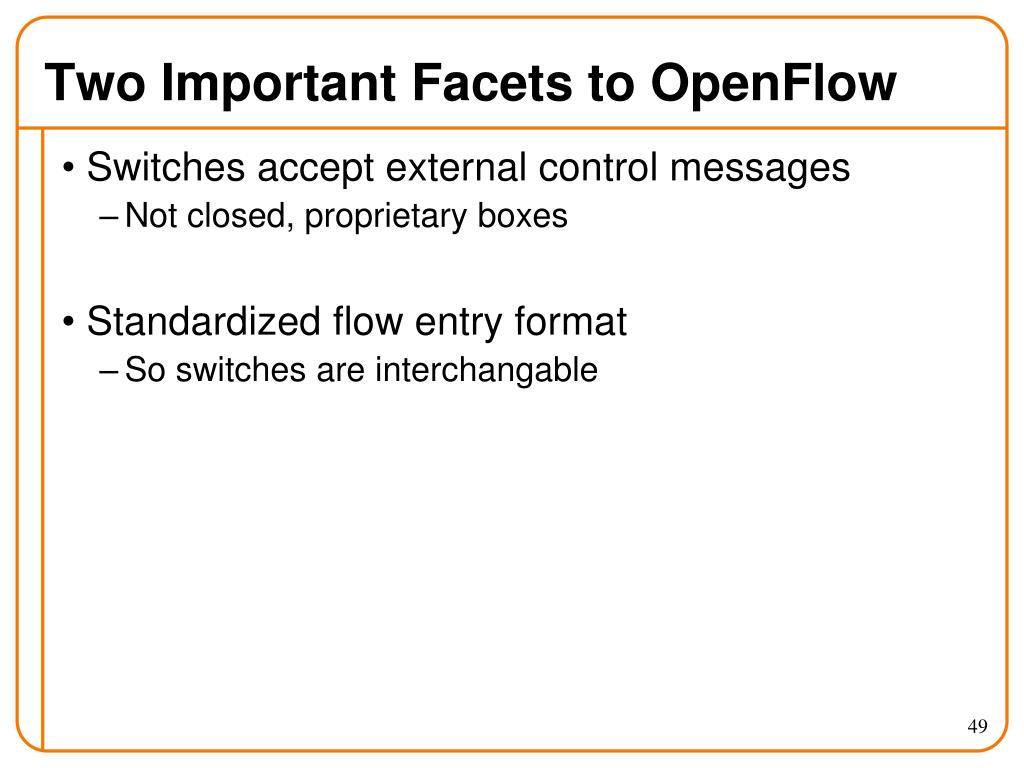 Two Important Facets to OpenFlow

• Switches accept external control messages
– Not closed, proprietary boxes

• Standardized flow entry format
– So switches are interchangable

49